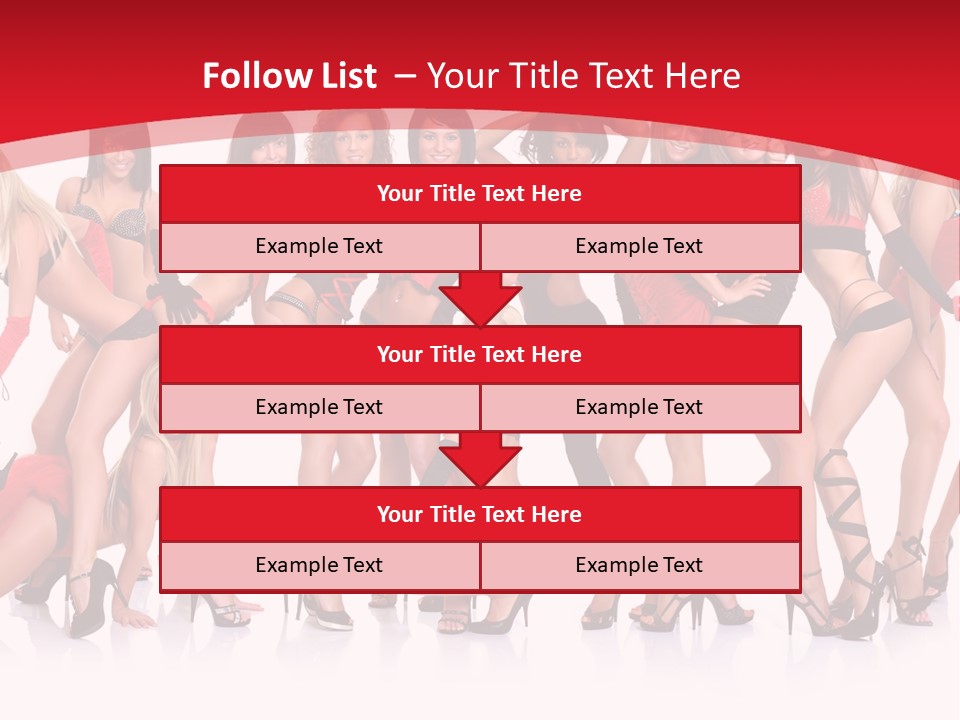 Follow List – Your Title Text Here

| Your Title Text Here | |
|---|---|
| Example Text | Example Text |

| Your Title Text Here | |
|---|---|
| Example Text | Example Text |

| Your Title Text Here | |
|---|---|
| Example Text | Example Text |